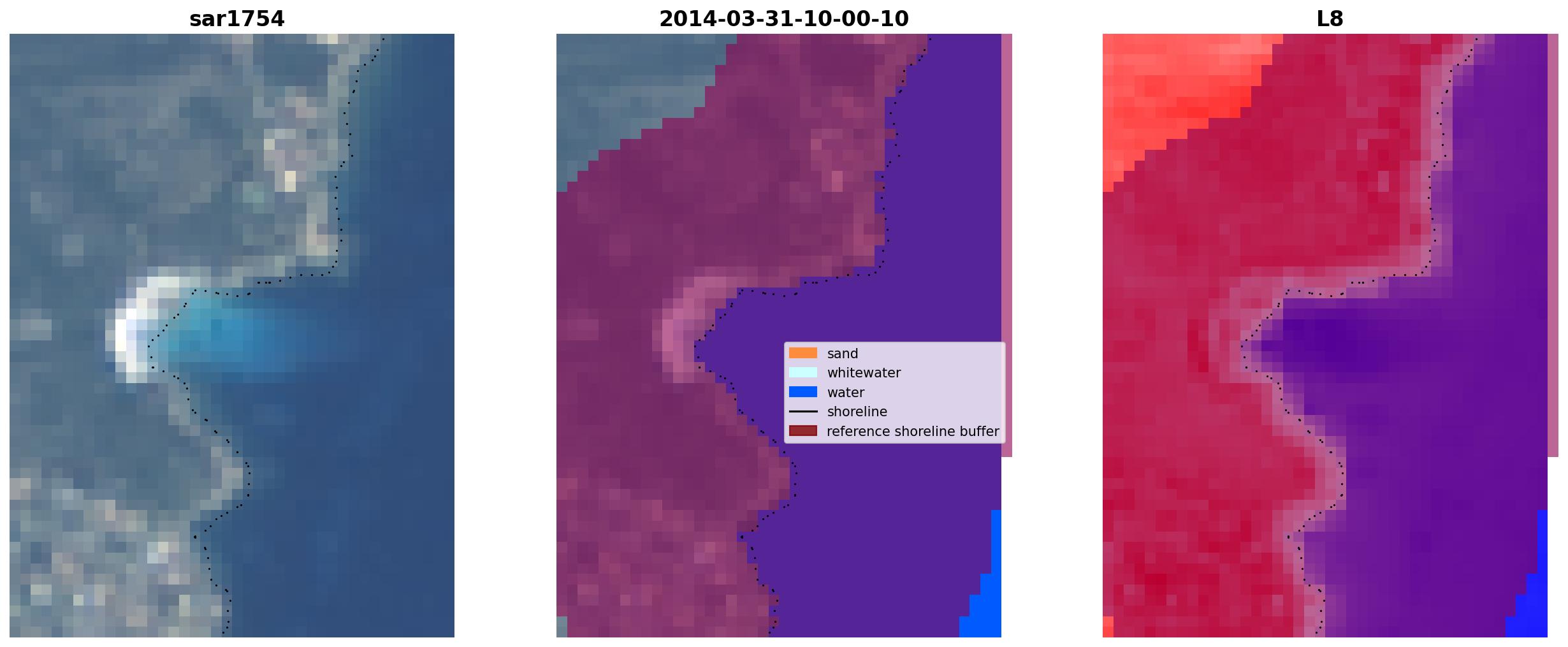 sar1754

2014-03-31-10-00-10

sand
whitewater
water
shoreline
reference shoreline buffer

L8